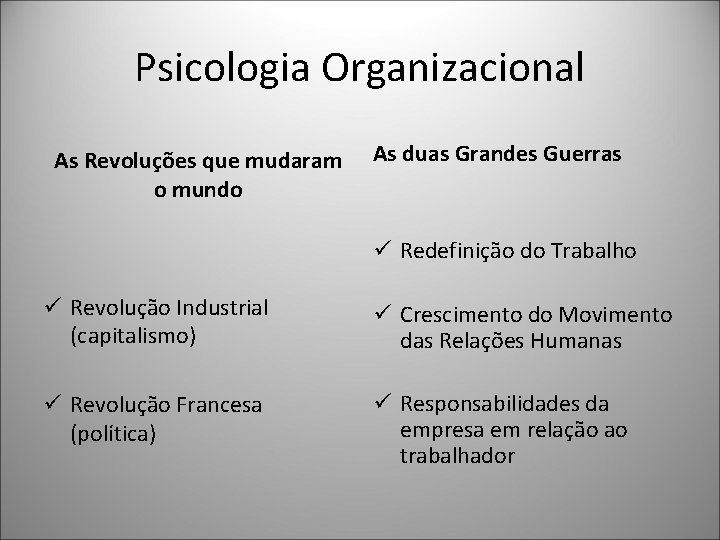 Psicologia Organizacional

As Revoluções que mudaram o mundo

✓ Revolução Industrial (capitalismo)

✓ Revolução Francesa (política)

As duas Grandes Guerras

✓ Redefinição do Trabalho

✓ Crescimento do Movimento das Relações Humanas

✓ Responsabilidades da empresa em relação ao trabalhador